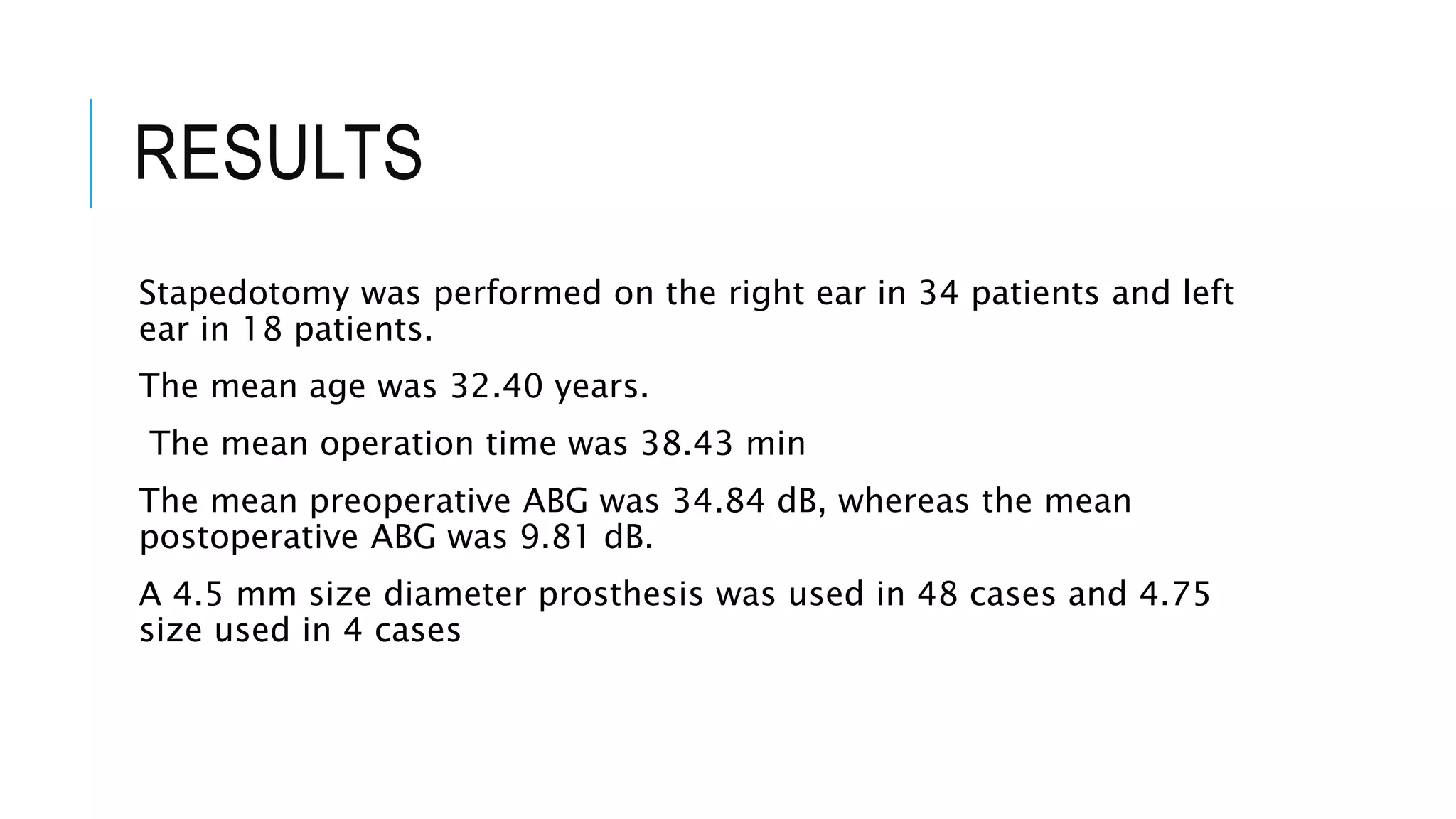 RESULTS

Stapedotomy was performed on the right ear in 34 patients and left ear in 18 patients.

The mean age was 32.40 years.

The mean operation time was 38.43 min

The mean preoperative ABG was 34.84 dB, whereas the mean postoperative ABG was 9.81 dB.

A 4.5 mm size diameter prosthesis was used in 48 cases and 4.75 size used in 4 cases